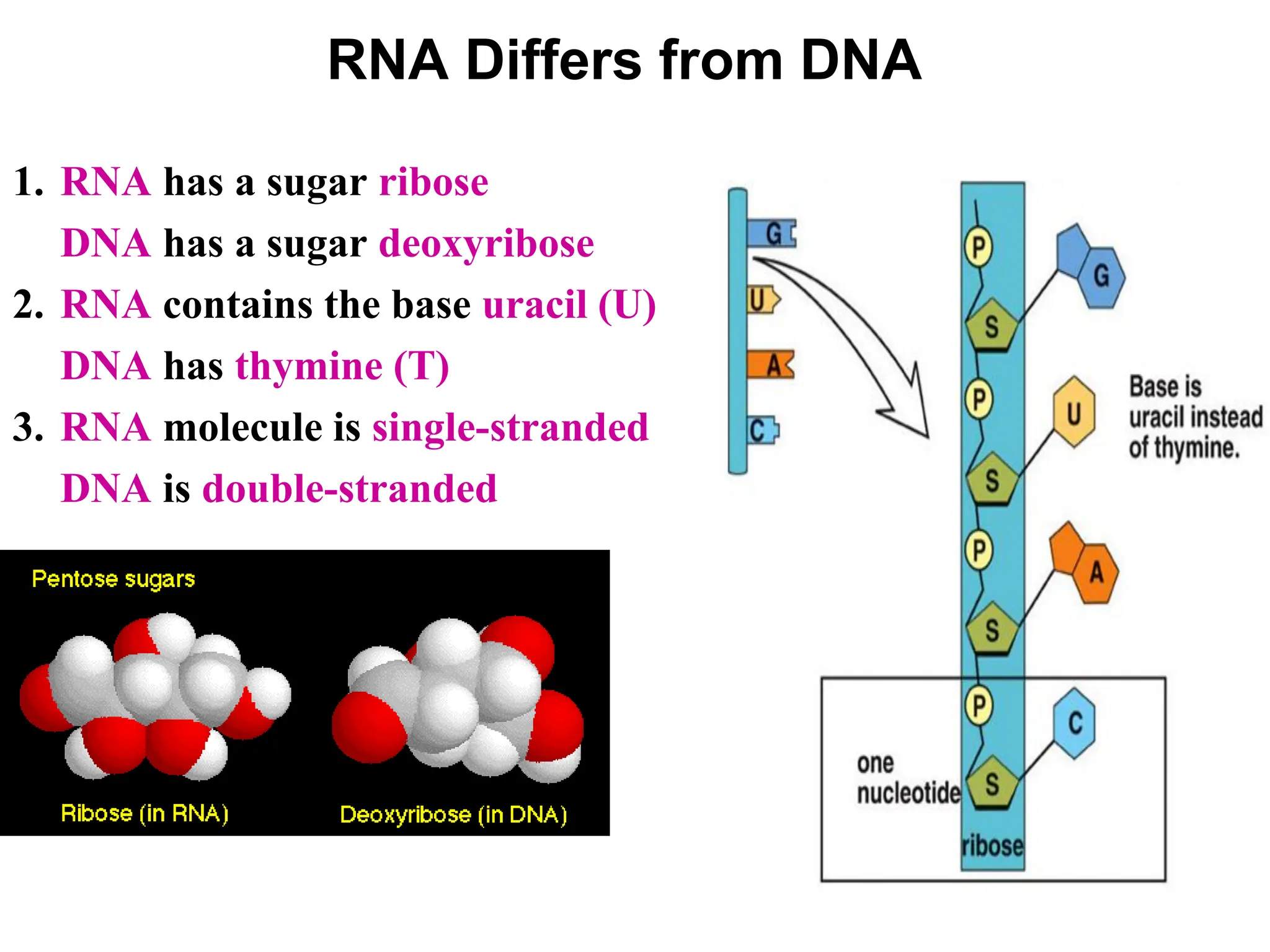 RNA Differs from DNA

1. RNA has a sugar ribose
DNA has a sugar deoxyribose
2. RNA contains the base uracil (U)
DNA has thymine (T)
3. RNA molecule is single-stranded
DNA is double-stranded

Pentose sugars

Ribose (in RNA)

Deoxyribose (in DNA)

G
U
A
C

P
S
G
P
S
U
Base is uracil instead of thymine.
P
S
A
P
S
C
one nucleotide
ribose